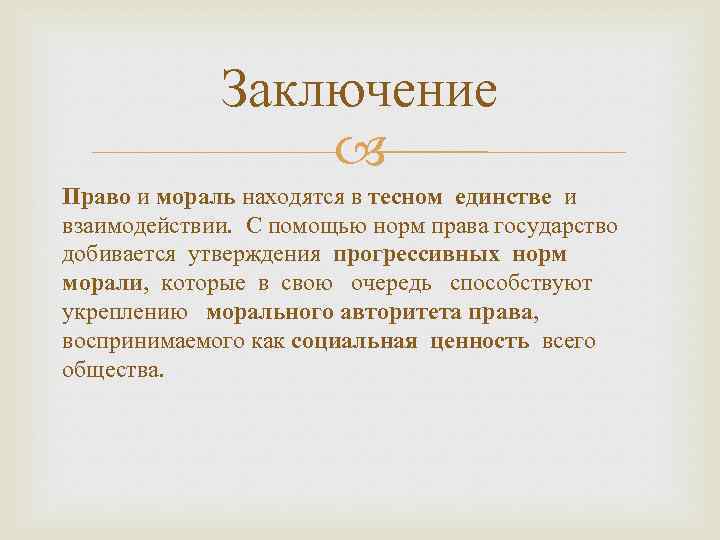 Заключение

Право и мораль находятся в тесном единстве и взаимодействии. С помощью норм права государство добивается утверждения прогрессивных норм морали, которые в свою очередь способствуют укреплению морального авторитета права, воспринимаемого как социальная ценность всего общества.